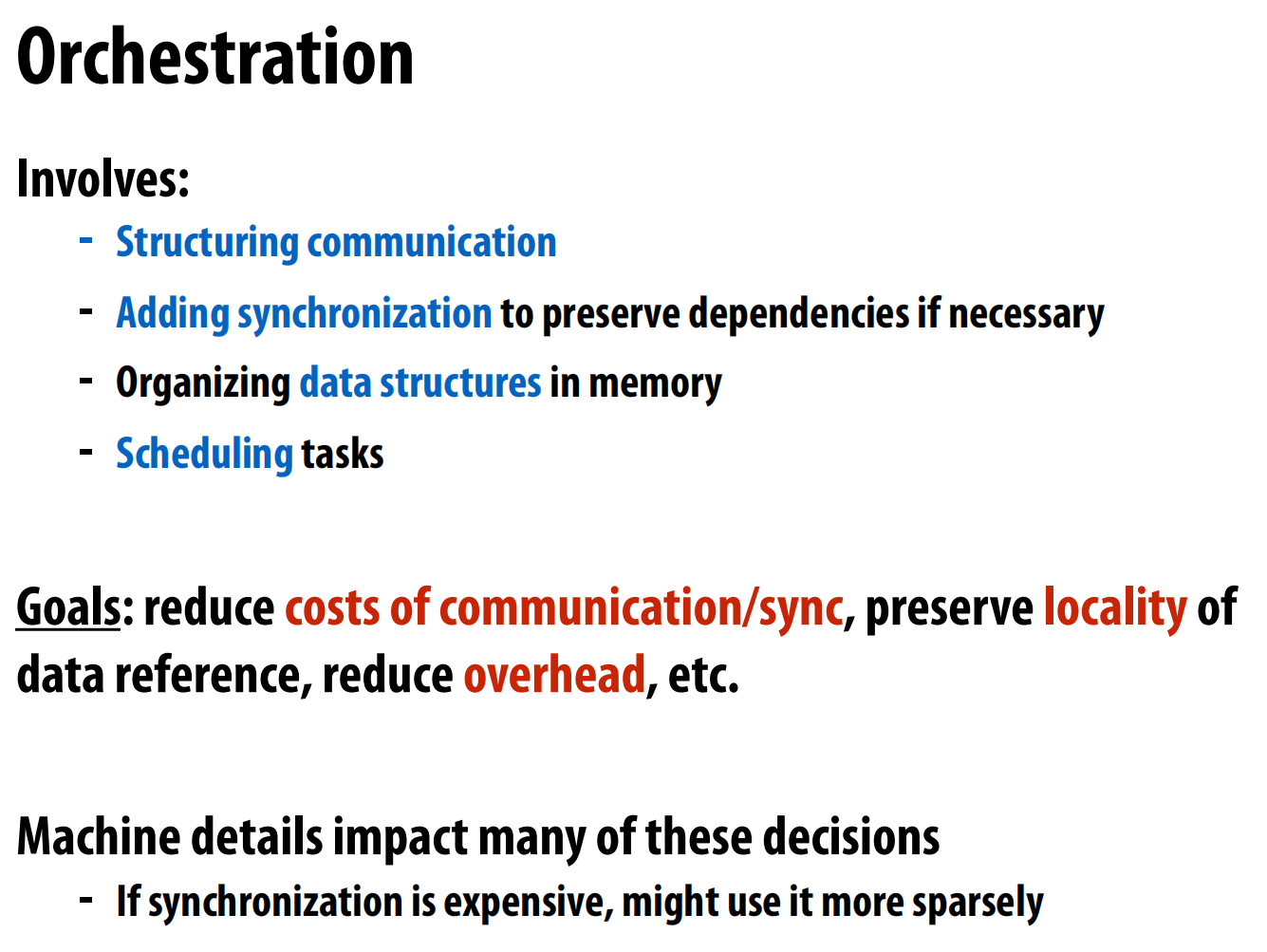 Orchestration

Involves:
- Structuring communication
- Adding synchronization to preserve dependencies if necessary
- Organizing data structures in memory
- Scheduling tasks

Goals: reduce costs of communication/sync, preserve locality of data reference, reduce overhead, etc.

Machine details impact many of these decisions
- If synchronization is expensive, might use it more sparsely